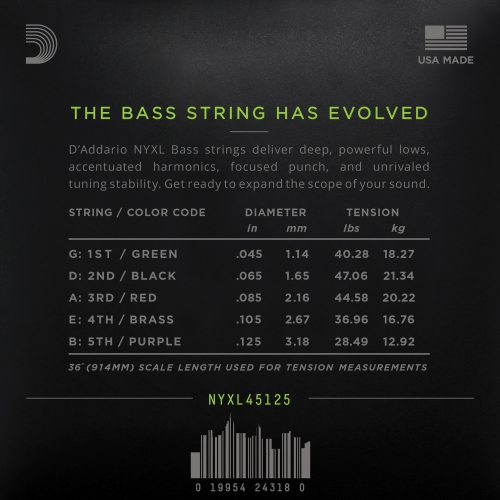 USA MADE

THE BASS STRING HAS EVOLVED

D'Addario NYXL Bass strings deliver deep, powerful lows, accentuated harmonics, focused punch, and unrivaled tuning stability. Get ready to expand the scope of your sound.

| STRING / COLOR CODE | DIAMETER in | DIAMETER mm | TENSION lbs | TENSION kg |
|---|---|---|---|---|
| G: 1ST / GREEN | .045 | 1.14 | 40.28 | 18.27 |
| D: 2ND / BLACK | .065 | 1.65 | 47.06 | 21.34 |
| A: 3RD / RED | .085 | 2.16 | 44.58 | 20.22 |
| E: 4TH / BRASS | .105 | 2.67 | 36.96 | 16.76 |
| B: 5TH / PURPLE | .125 | 3.18 | 28.49 | 12.92 |

36" (914MM) SCALE LENGTH USED FOR TENSION MEASUREMENTS

NYXL45125

0 19954 24318 0